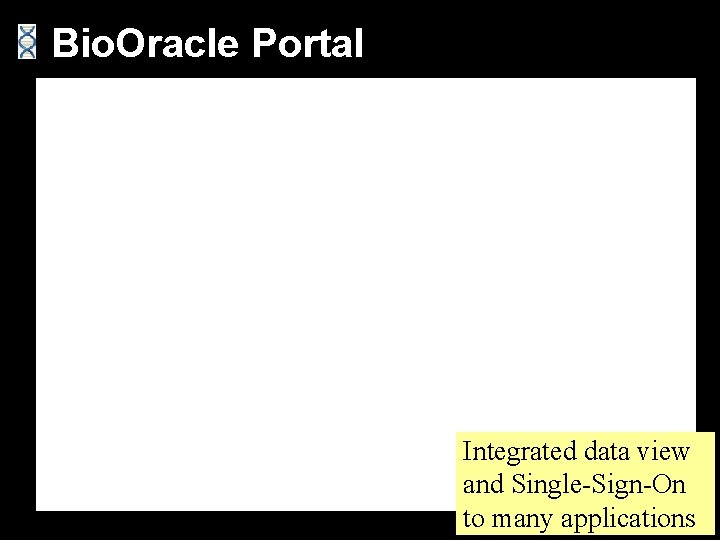 BioOracle Portal

Integrated data view and Single-Sign-On to many applications